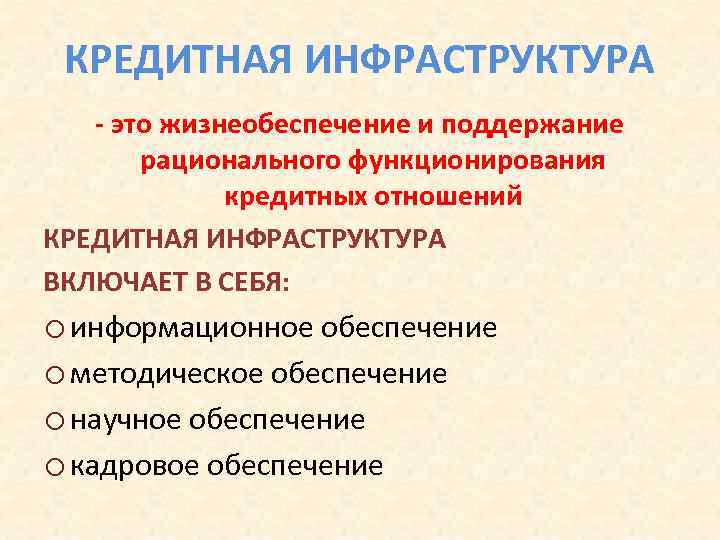 КРЕДИТНАЯ ИНФРАСТРУКТУРА

- это жизнеобеспечение и поддержание рационального функционирования кредитных отношений

КРЕДИТНАЯ ИНФРАСТРУКТУРА ВКЛЮЧАЕТ В СЕБЯ:

○ информационное обеспечение
○ методическое обеспечение
○ научное обеспечение
○ кадровое обеспечение